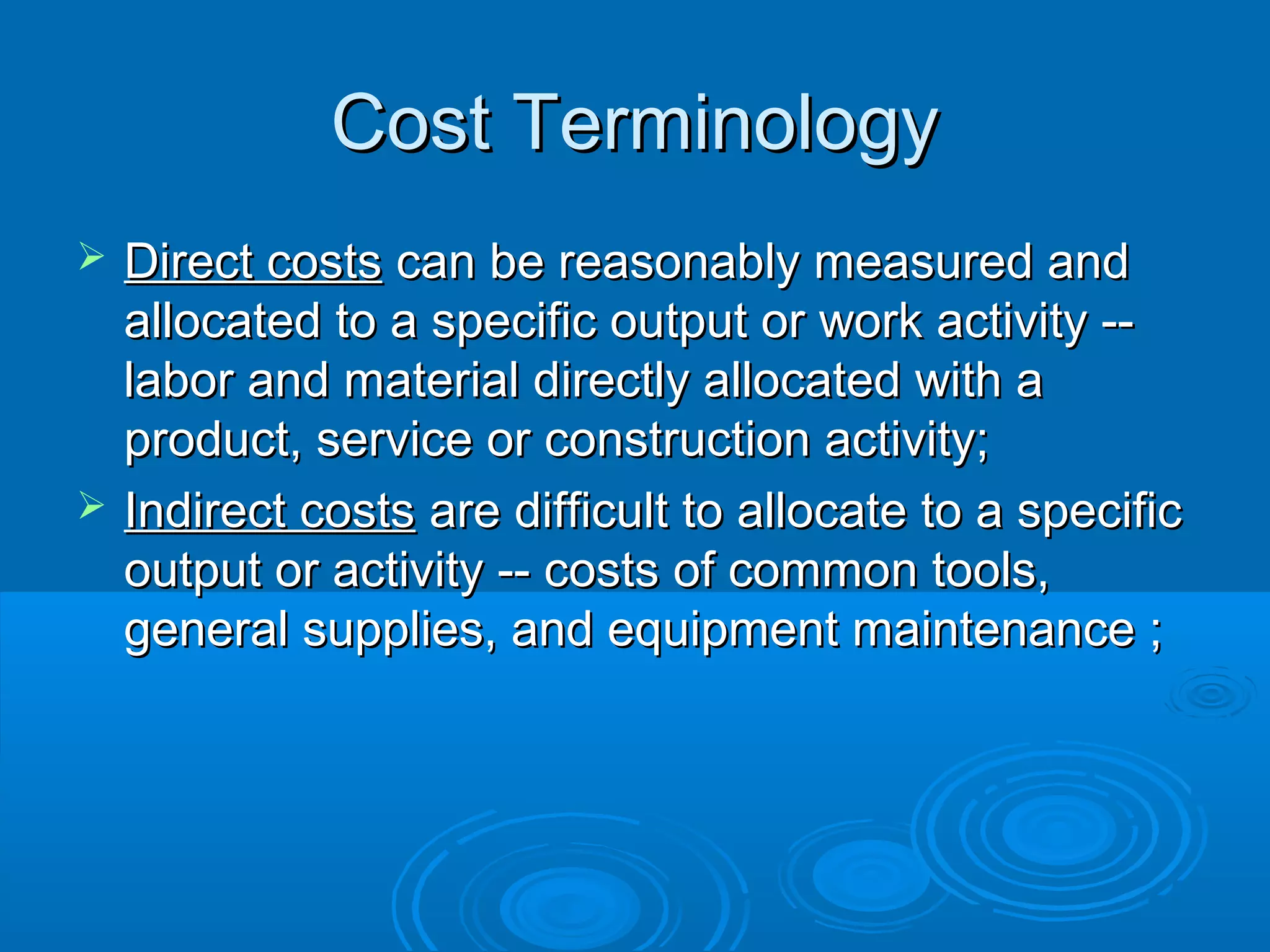 Cost Terminology

➢ Direct costs can be reasonably measured and allocated to a specific output or work activity -- labor and material directly allocated with a product, service or construction activity;

➢ Indirect costs are difficult to allocate to a specific output or activity -- costs of common tools, general supplies, and equipment maintenance ;